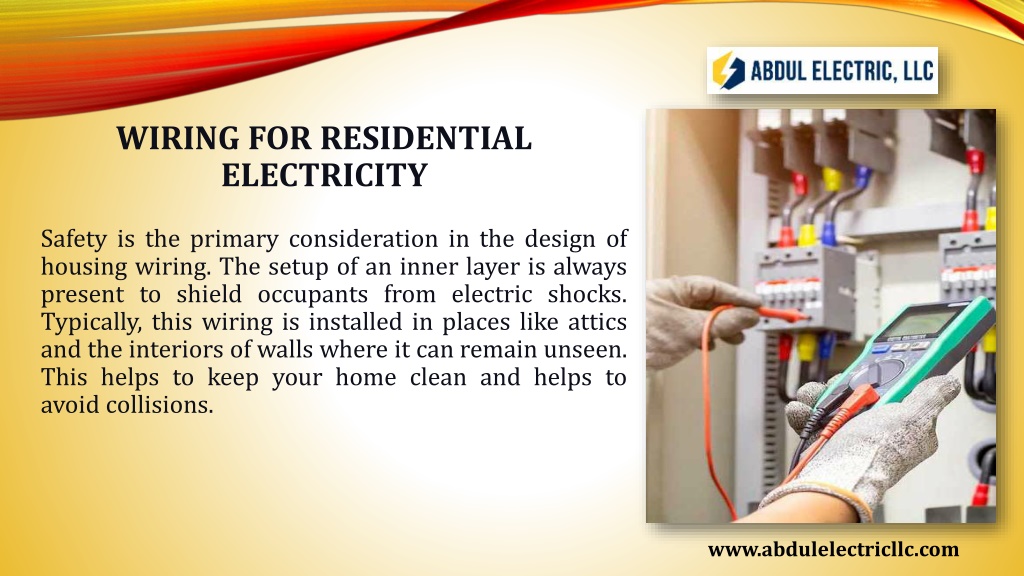 ABDUL ELECTRIC, LLC

WIRING FOR RESIDENTIAL ELECTRICITY

Safety is the primary consideration in the design of housing wiring. The setup of an inner layer is always present to shield occupants from electric shocks. Typically, this wiring is installed in places like attics and the interiors of walls where it can remain unseen. This helps to keep your home clean and helps to avoid collisions.

www.abdulelectricllc.com